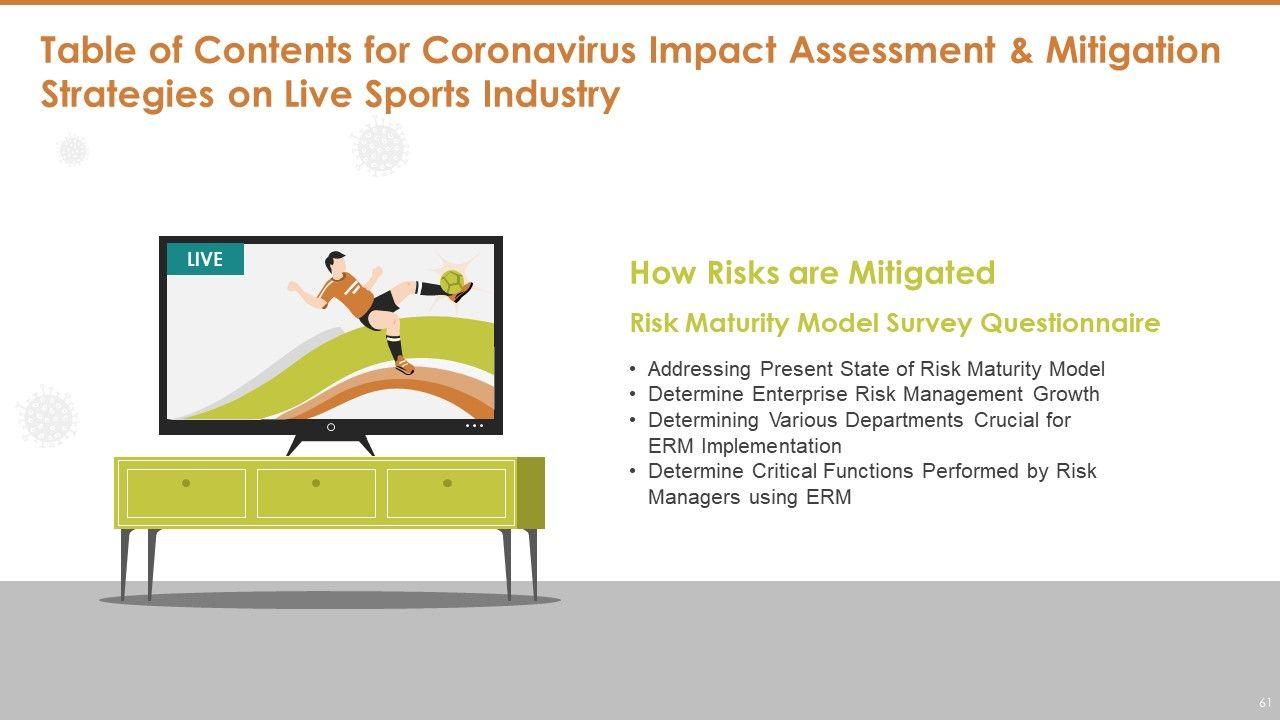 Table of Contents for Coronavirus Impact Assessment & Mitigation Strategies on Live Sports Industry

LIVE

How Risks are Mitigated

Risk Maturity Model Survey Questionnaire

• Addressing Present State of Risk Maturity Model
• Determine Enterprise Risk Management Growth
• Determining Various Departments Crucial for ERM Implementation
• Determine Critical Functions Performed by Risk Managers using ERM

61